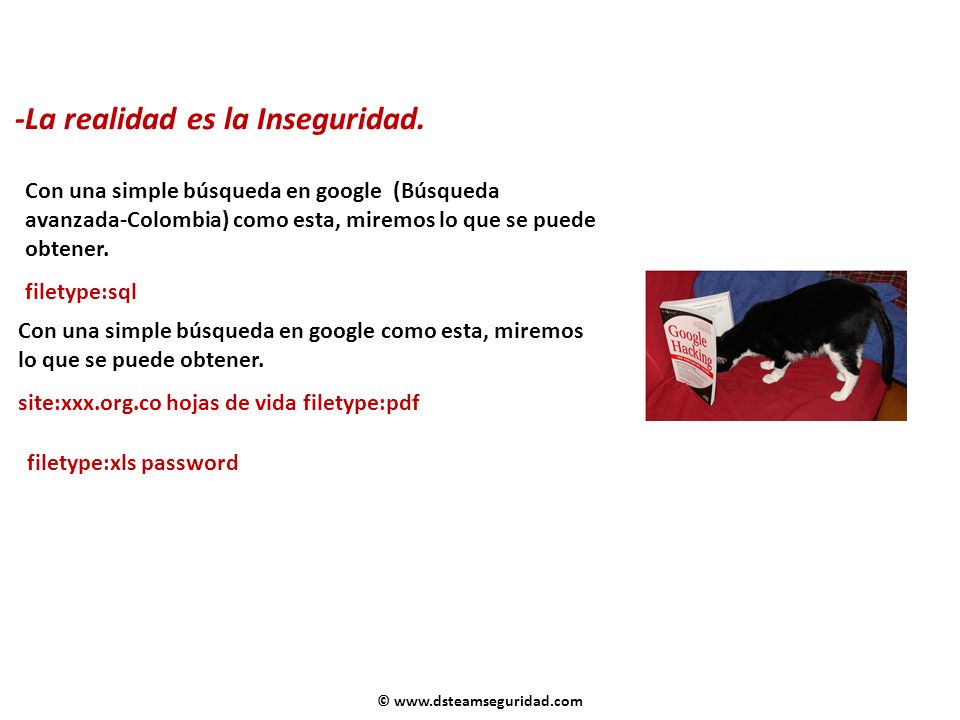 -La realidad es la Inseguridad.

Con una simple búsqueda en google (Búsqueda avanzada-Colombia) como esta, miremos lo que se puede obtener.

filetype:sql

Con una simple búsqueda en google como esta, miremos lo que se puede obtener.

site:xxx.org.co hojas de vida filetype:pdf

filetype:xls password

Google Hacking

© www.dsteamseguridad.com